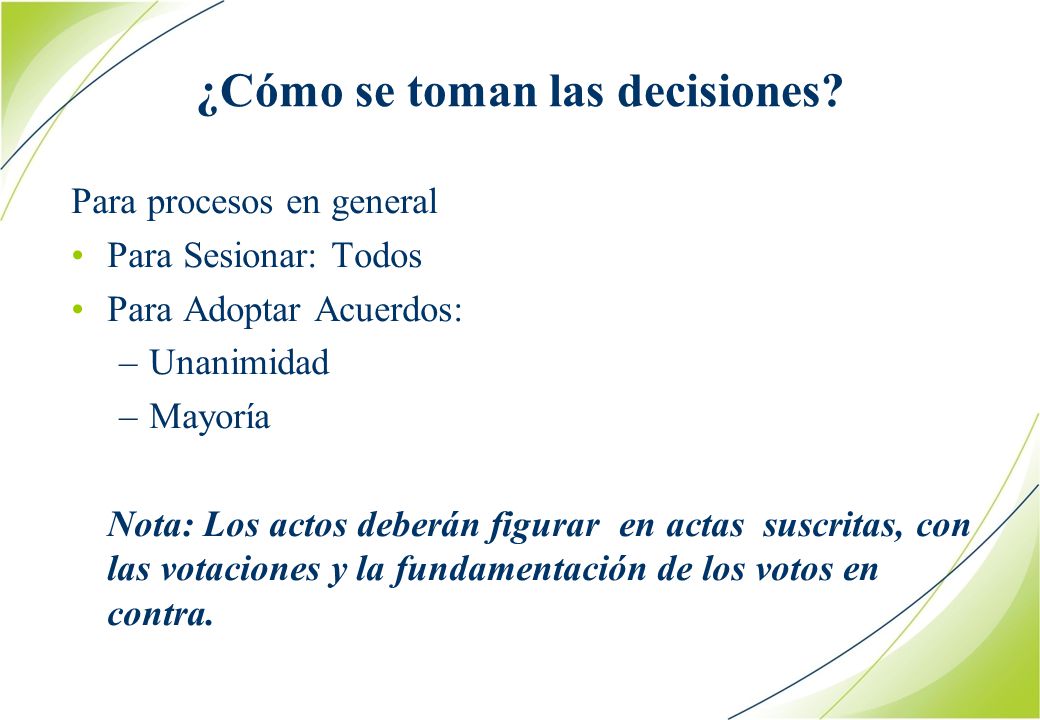 ¿Cómo se toman las decisiones?

Para procesos en general

• Para Sesionar: Todos
• Para Adoptar Acuerdos:
– Unanimidad
– Mayoría

Nota: Los actos deberán figurar en actas suscritas, con las votaciones y la fundamentación de los votos en contra.